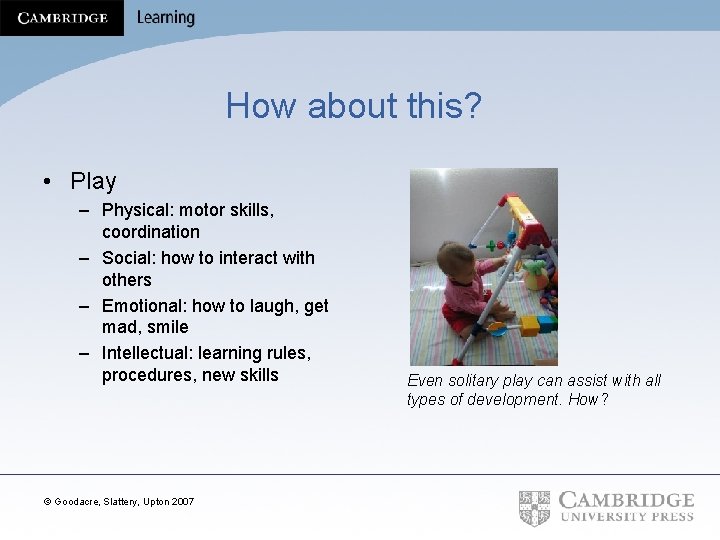 CAMBRIDGE Learning

How about this?

• Play
– Physical: motor skills, coordination
– Social: how to interact with others
– Emotional: how to laugh, get mad, smile
– Intellectual: learning rules, procedures, new skills

Even solitary play can assist with all types of development. How?

© Goodacre, Slattery, Upton 2007

CAMBRIDGE UNIVERSITY PRESS